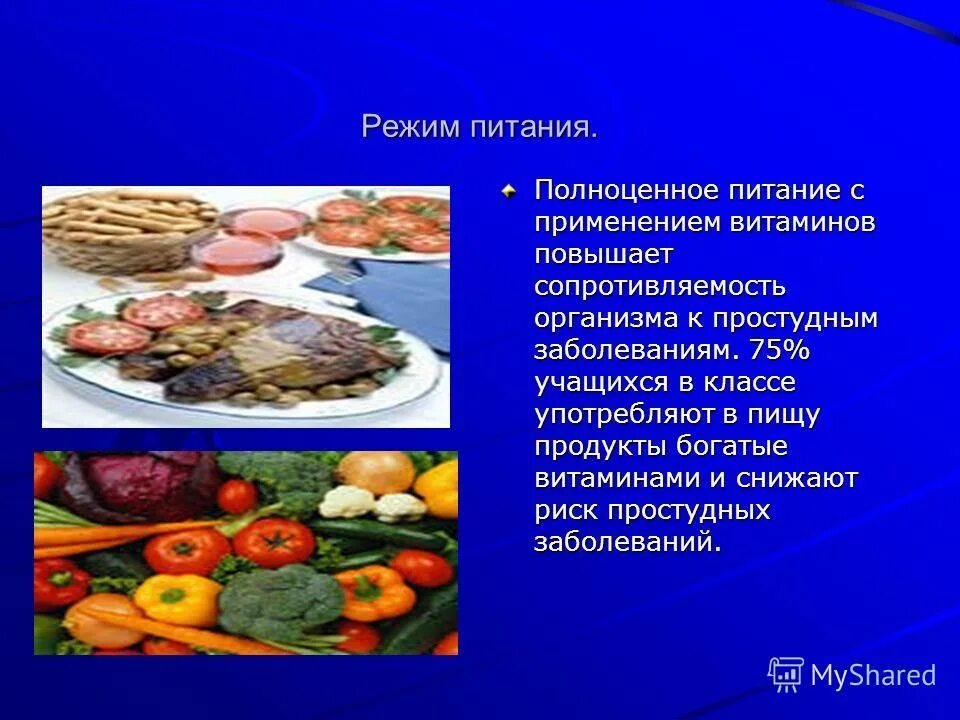 Режим питания.

Полноценное питание с применением витаминов повышает сопротивляемость организма к простудным заболеваниям. 75% учащихся в классе употребляют в пищу продукты богатые витаминами и снижают риск простудных заболеваний.

MyShared